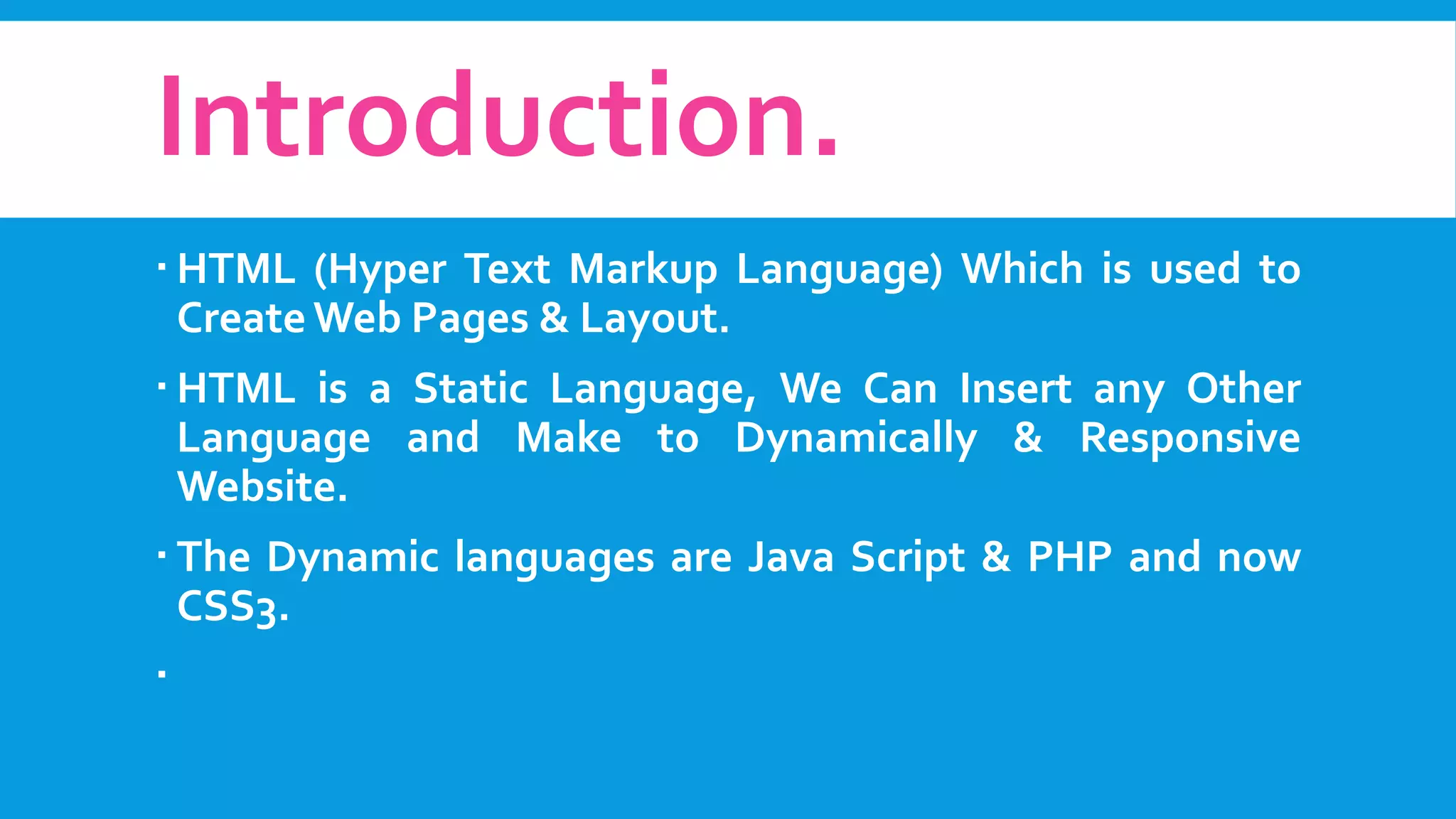 Introduction.

▪ HTML (Hyper Text Markup Language) Which is used to Create Web Pages & Layout.

▪ HTML is a Static Language, We Can Insert any Other Language and Make to Dynamically & Responsive Website.

▪ The Dynamic languages are Java Script & PHP and now CSS3.

▪